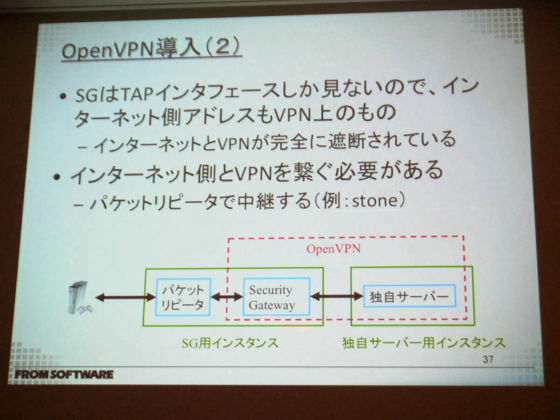 OpenVPN導入(2)

• SGはTAPインタフェースしか見ないので、インターネット側アドレスもVPN上のもの
 – インターネットとVPNが完全に遮断されている
• インターネット側とVPNを繋ぐ必要がある
 – パケットリピータで中継する(例:stone)

OpenVPN

パケットリピータ

Security Gateway

独自サーバー

SG用インスタンス

独自サーバー用インスタンス

37

FROM SOFTWARE